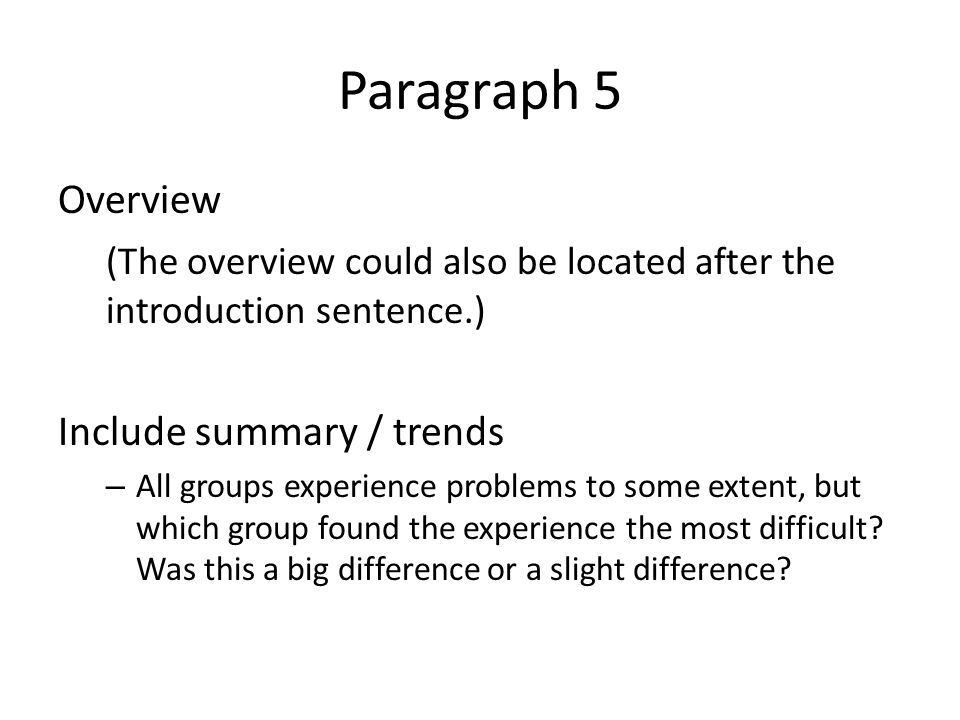 Paragraph 5

Overview

(The overview could also be located after the introduction sentence.)

Include summary / trends

– All groups experience problems to some extent, but which group found the experience the most difficult? Was this a big difference or a slight difference?